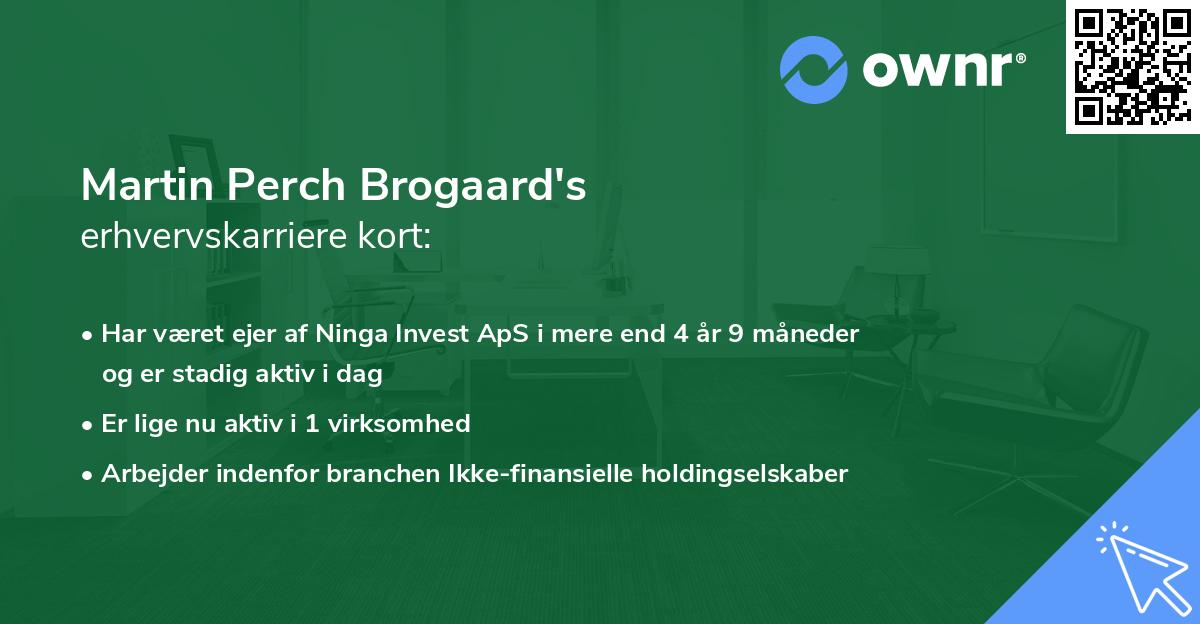 ownr®

Martin Perch Brogaard's
erhvervskarriere kort:

• Har været ejer af Ninga Invest ApS i mere end 4 år 9 måneder og er stadig aktiv i dag
• Er lige nu aktiv i 1 virksomhed
• Arbejder indenfor branchen Ikke-finansielle holdingselskaber